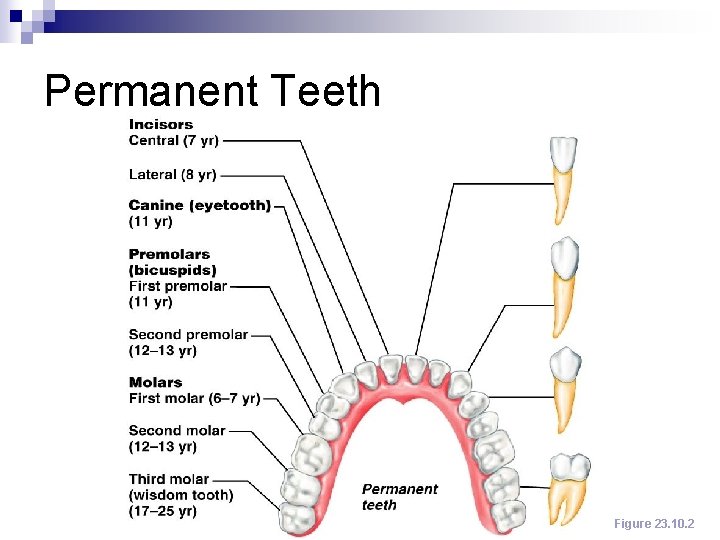 Permanent Teeth

Incisors
Central (7 yr)

Lateral (8 yr)

Canine (eyetooth)
(11 yr)

Premolars
(bicuspids)
First premolar
(11 yr)

Second premolar
(12–13 yr)

Molars
First molar (6–7 yr)

Second molar
(12–13 yr)

Third molar
(wisdom tooth)
(17–25 yr)

Permanent teeth

Figure 23.10.2